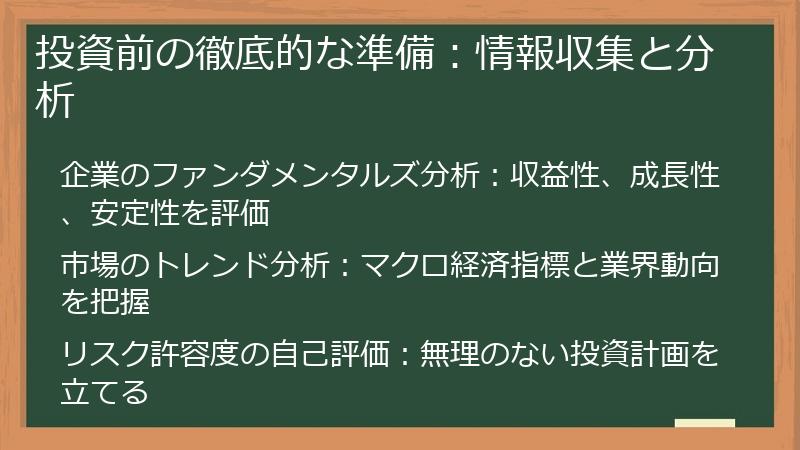 投資前の徹底的な準備：情報収集と分析

企業のファンダメンタルズ分析：収益性、成長性、安定性を評価

市場のトレンド分析：マクロ経済指標と業界動向を把握

リスク許容度の自己評価：無理のない投資計画を立てる